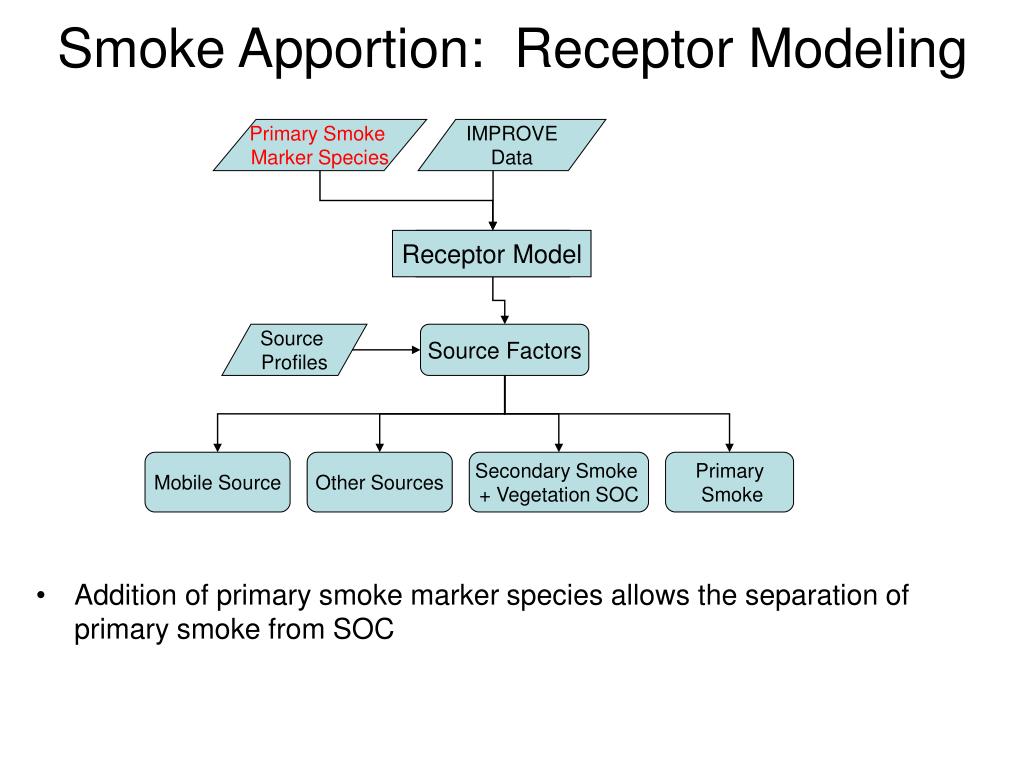 Smoke Apportion: Receptor Modeling

Primary Smoke Marker Species

IMPROVE Data

Receptor Model

Source Profiles

Source Factors

Mobile Source

Other Sources

Secondary Smoke + Vegetation SOC

Primary Smoke

• Addition of primary smoke marker species allows the separation of primary smoke from SOC